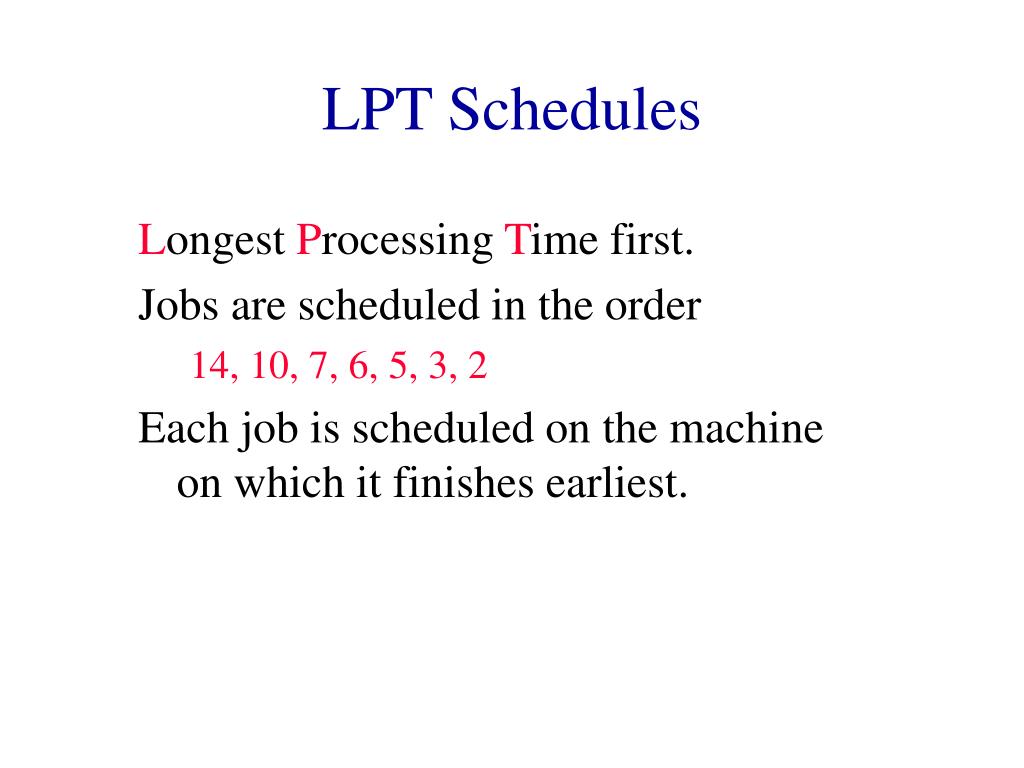 LPT Schedules

Longest Processing Time first.

Jobs are scheduled in the order

14, 10, 7, 6, 5, 3, 2

Each job is scheduled on the machine on which it finishes earliest.